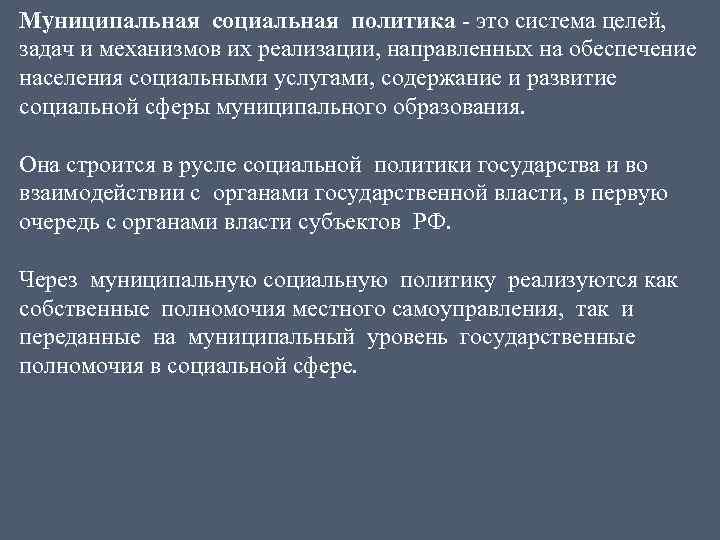 Муниципальная социальная политика - это система целей, задач и механизмов их реализации, направленных на обеспечение населения социальными услугами, содержание и развитие социальной сферы муниципального образования.

Она строится в русле социальной политики государства и во взаимодействии с органами государственной власти, в первую очередь с органами власти субъектов РФ.

Через муниципальную социальную политику реализуются как собственные полномочия местного самоуправления, так и переданные на муниципальный уровень государственные полномочия в социальной сфере.